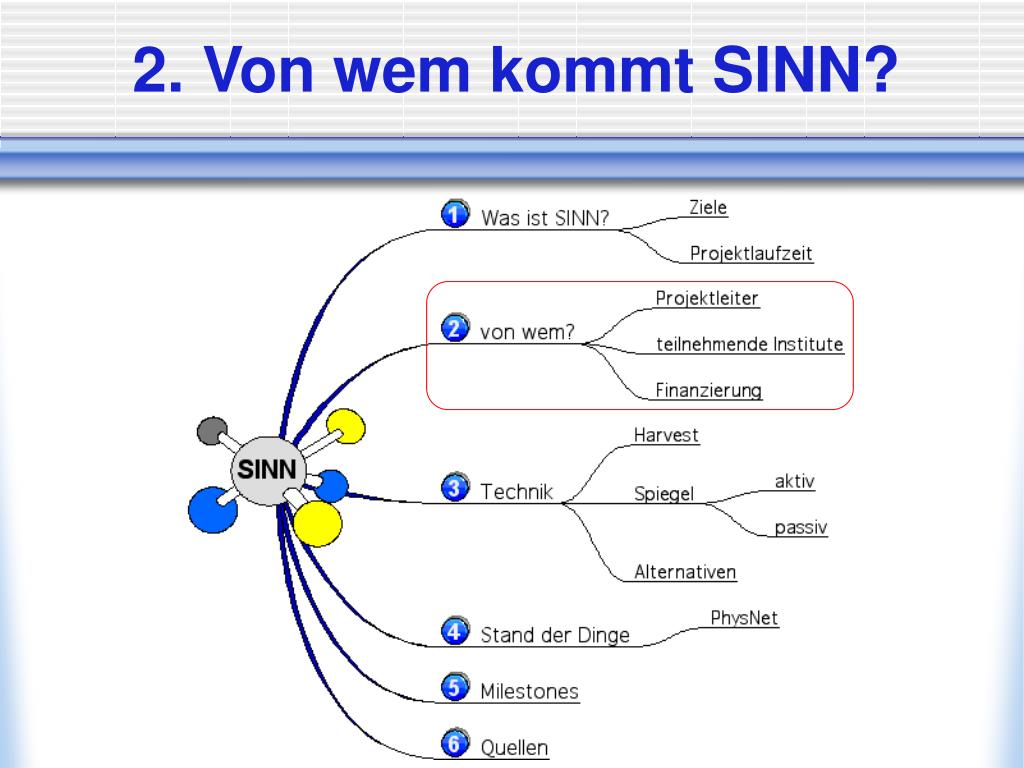 2. Von wem kommt SINN?

SINN

1 Was ist SINN?
Ziele
Projektlaufzeit

2 von wem?
Projektleiter
teilnehmende Institute
Finanzierung

3 Technik
Harvest
Spiegel
aktiv
passiv
Alternativen

4 Stand der Dinge
PhysNet

5 Milestones

6 Quellen